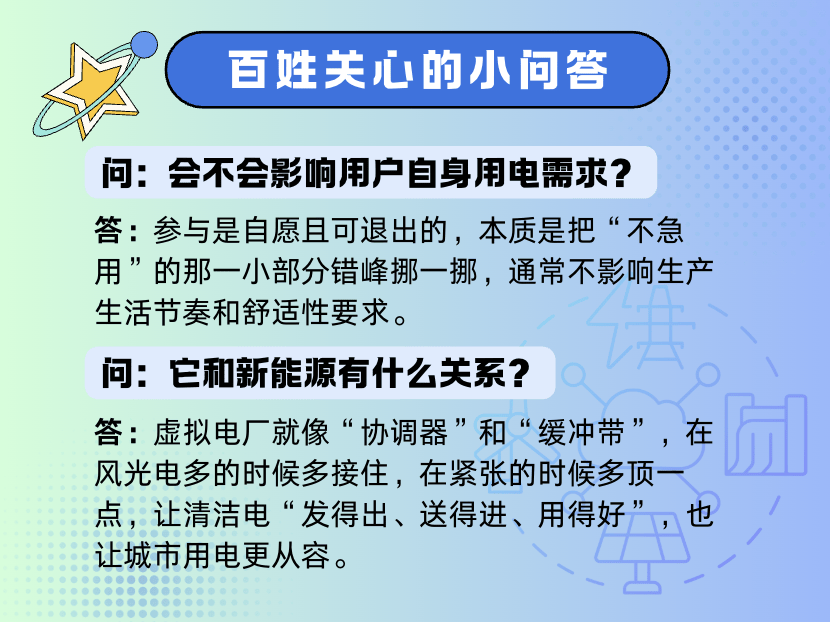 百姓关心的小问答

问：会不会影响用户自身用电需求？

答：参与是自愿且可退出的，本质是把“不急用”的那一小部分错峰挪一挪，通常不影响生产生活节奏和舒适性要求。

问：它和新能源有什么关系？

答：虚拟电厂就像“协调器”和“缓冲带”，在风光电多的时候多接住，在紧张的时候多顶一点，让清洁电“发得出、送得进、用得好”，也让城市用电更从容。